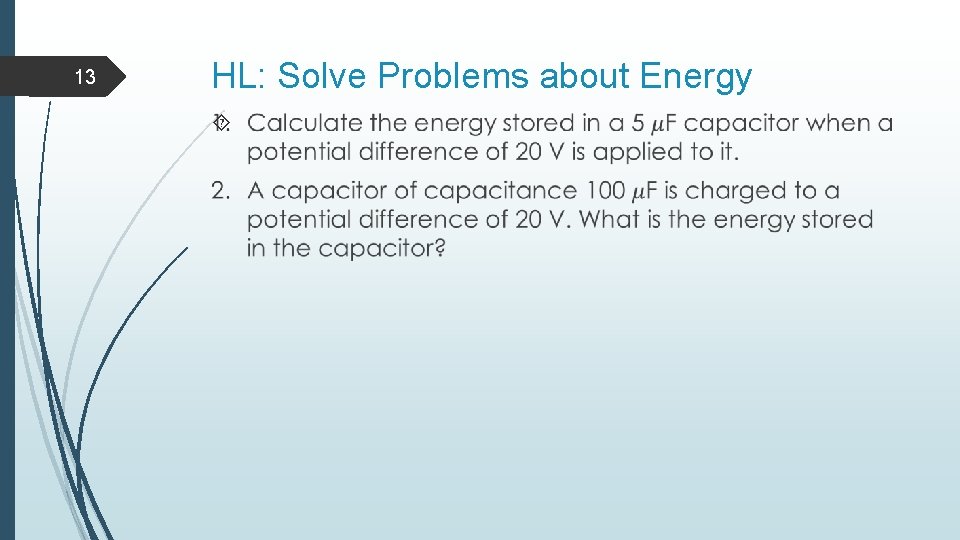 13

HL: Solve Problems about Energy

1. Calculate the energy stored in a 5 $\mu$F capacitor when a potential difference of 20 V is applied to it.

2. A capacitor of capacitance 100 $\mu$F is charged to a potential difference of 20 V. What is the energy stored in the capacitor?